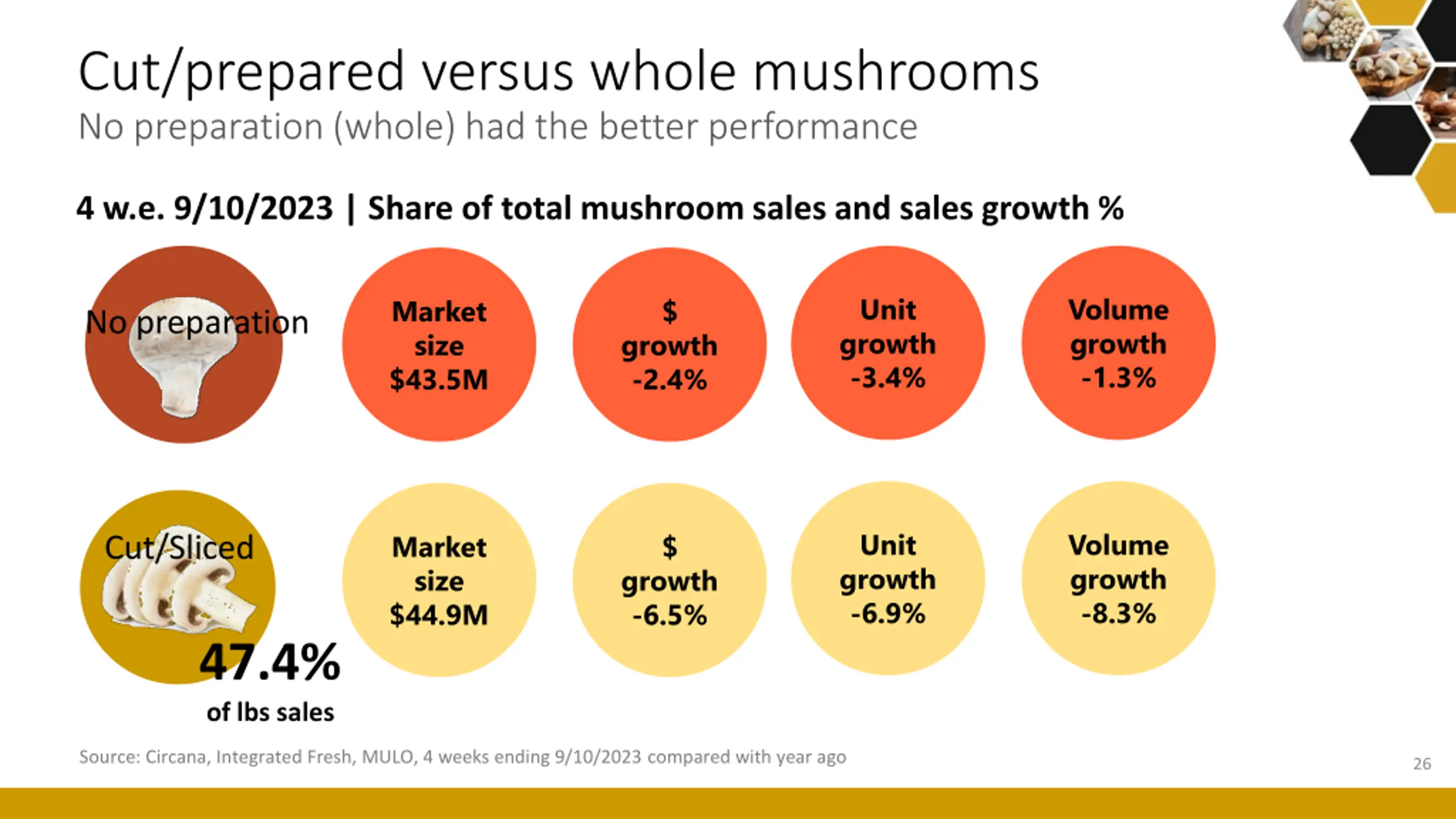 Cut/prepared versus whole mushrooms
No preparation (whole) had the better performance

4 w.e. 9/10/2023 | Share of total mushroom sales and sales growth %

No preparation

Market size $43.5M

$ growth -2.4%

Unit growth -3.4%

Volume growth -1.3%

Cut/Sliced

47.4%
of lbs sales

Market size $44.9M

$ growth -6.5%

Unit growth -6.9%

Volume growth -8.3%

Source: Circana, Integrated Fresh, MULO, 4 weeks ending 9/10/2023 compared with year ago

26